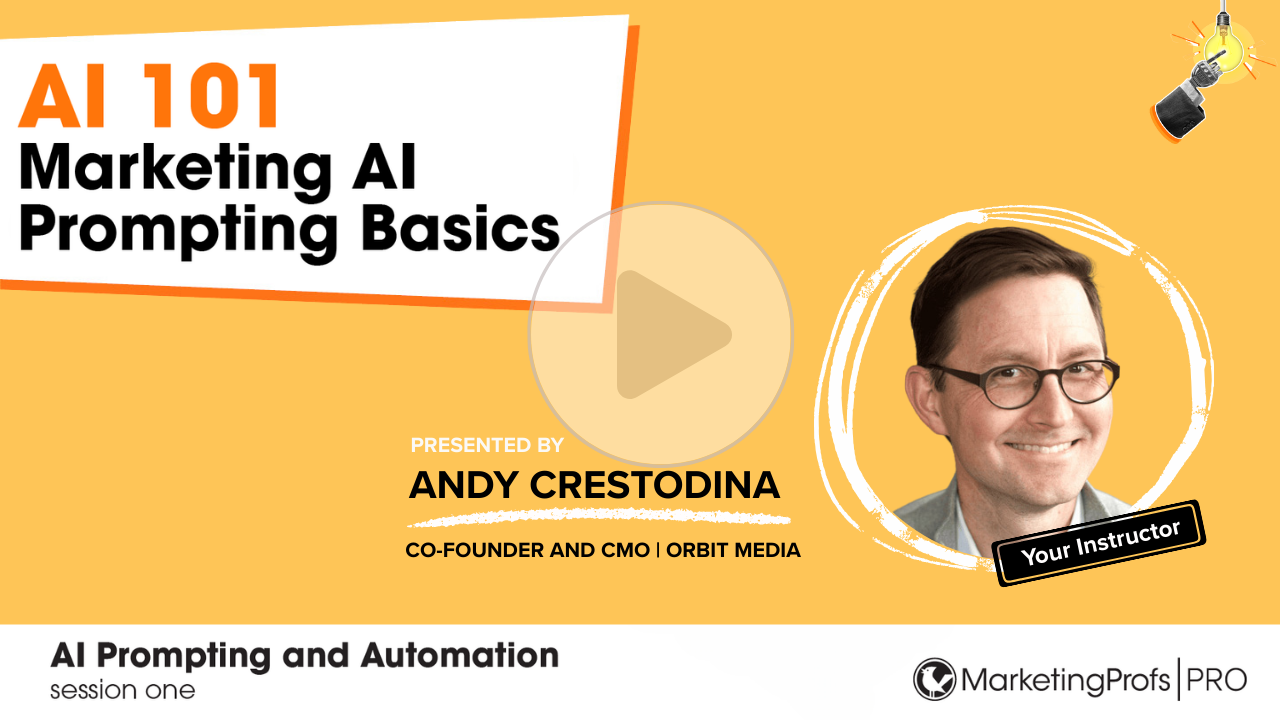 AI 101
Marketing AI
Prompting Basics

PRESENTED BY
ANDY CRESTODINA
CO-FOUNDER AND CMO | ORBIT MEDIA

Your Instructor

AI Prompting and Automation
session one

MarketingProfs | PRO